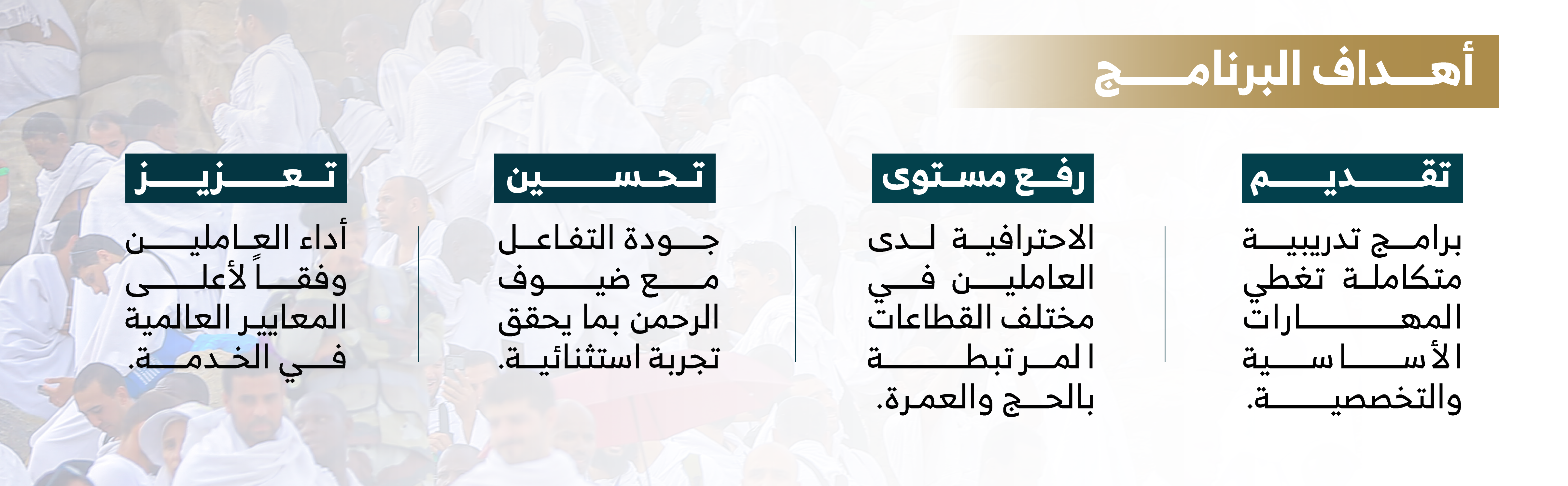 أهداف البرنامج

تقديم

برامج تدريبية متكاملة تغطي المهارات الأساسية والتخصصية.

رفع مستوى

الاحترافية لدى العاملين في مختلف القطاعات المرتبطة بالحج والعمرة.

تحسين

جودة التفاعل مع ضيوف الرحمن بما يحقق تجربة استثنائية.

تعزيز

أداء العاملين وفقاً لأعلى المعايير العالمية في الخدمة.